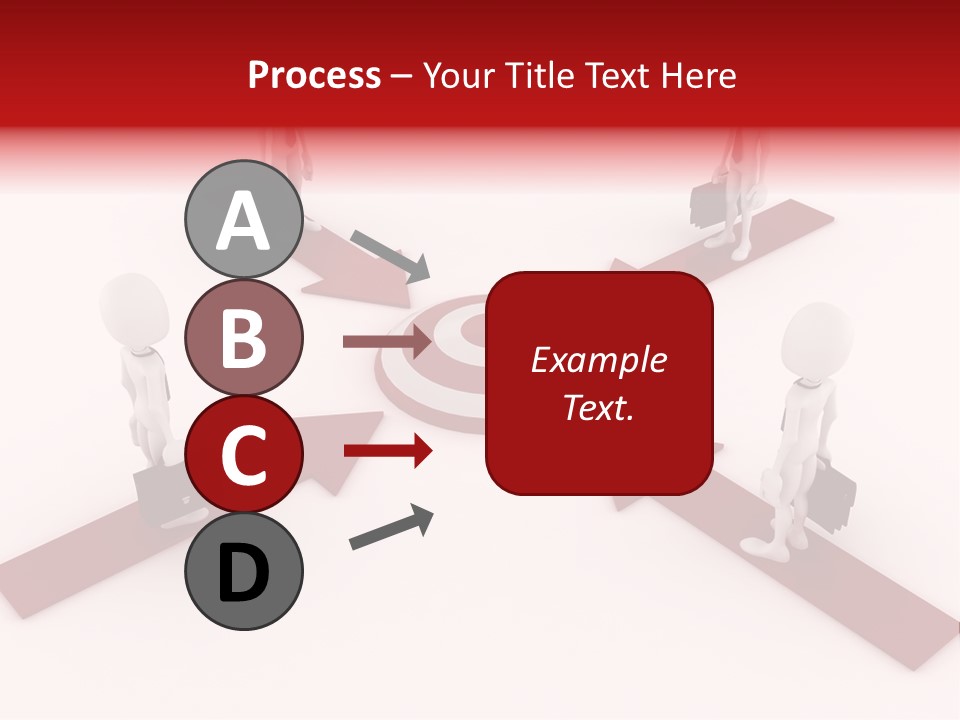 Process – Your Title Text Here

A

B

C

D

Example Text.